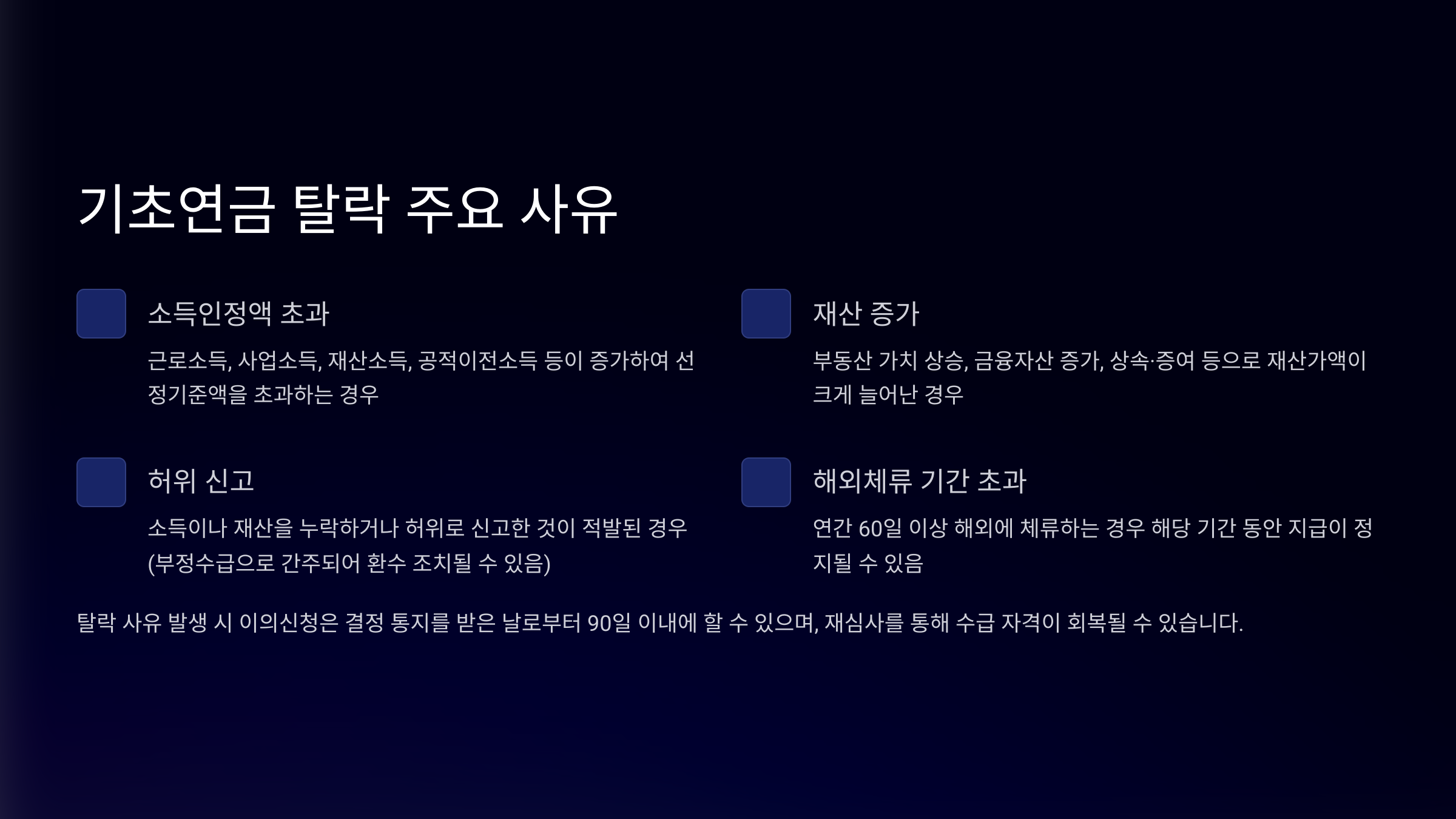 기초연금 탈락 주요 사유

소득인정액 초과

근로소득, 사업소득, 재산소득, 공적이전소득 등이 증가하여 선정기준액을 초과하는 경우

재산 증가

부동산 가치 상승, 금융자산 증가, 상속·증여 등으로 재산가액이 크게 늘어난 경우

허위 신고

소득이나 재산을 누락하거나 허위로 신고한 것이 적발된 경우 (부정수급으로 간주되어 환수 조치될 수 있음)

해외체류 기간 초과

연간 60일 이상 해외에 체류하는 경우 해당 기간 동안 지급이 정지될 수 있음

탈락 사유 발생 시 이의신청은 결정 통지를 받은 날로부터 90일 이내에 할 수 있으며, 재심사를 통해 수급 자격이 회복될 수 있습니다.